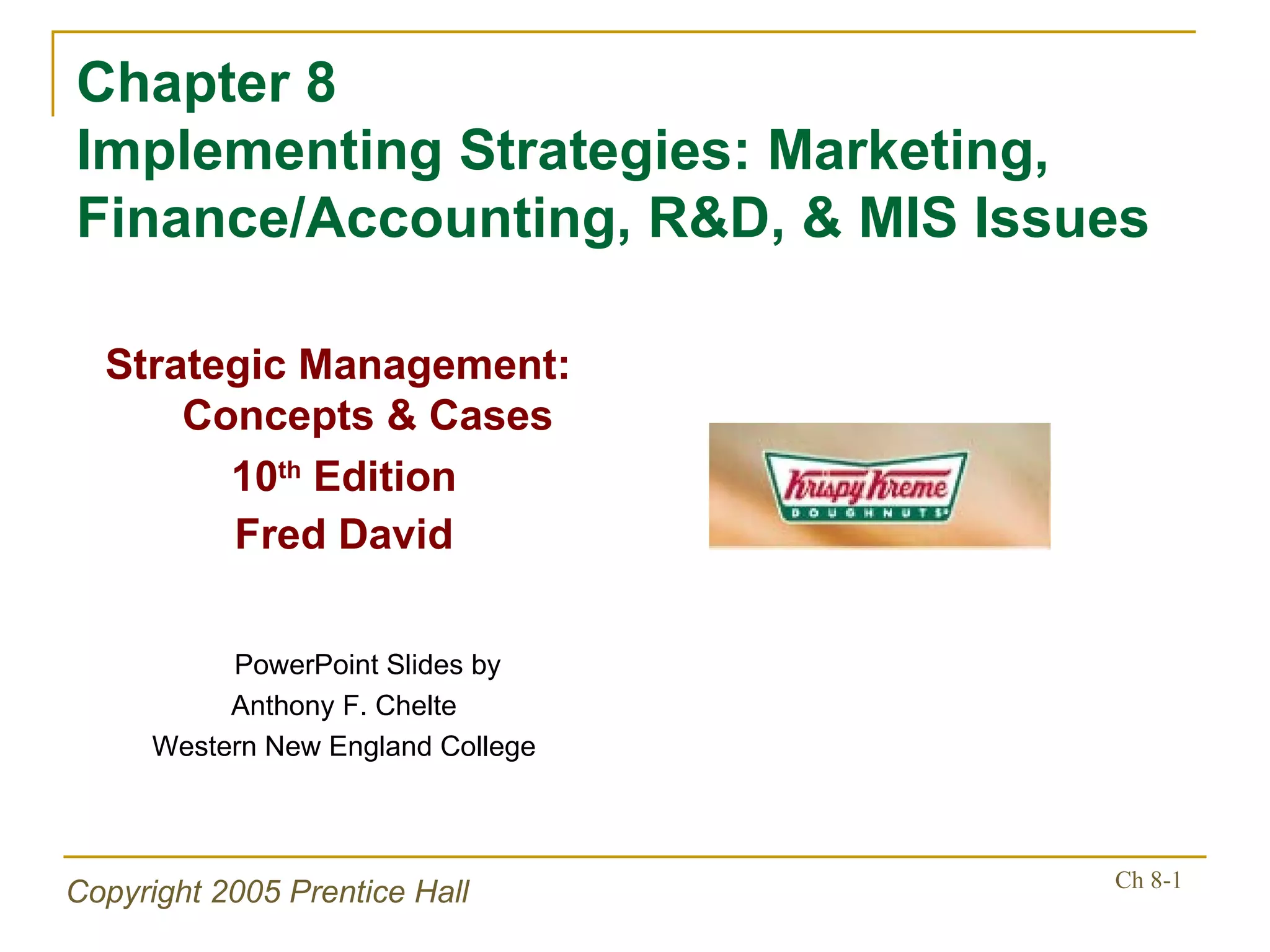 Chapter 8
Implementing Strategies: Marketing, Finance/Accounting, R&D, & MIS Issues

Strategic Management: Concepts & Cases
10th Edition
Fred David

Krispy Kreme
DOUGHNUTS

PowerPoint Slides by
Anthony F. Chelte
Western New England College

Copyright 2005 Prentice Hall

Ch 8-1